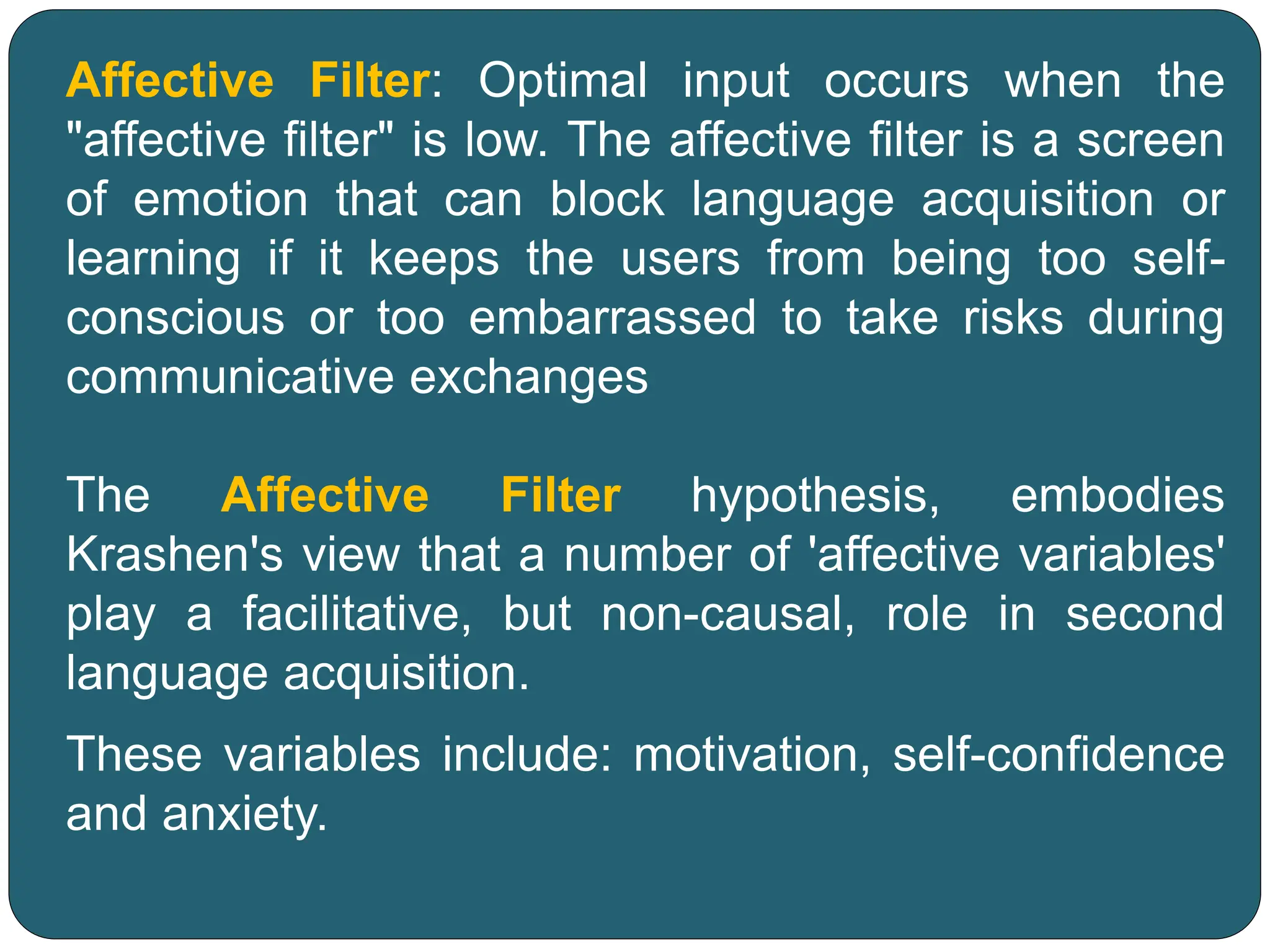 Affective Filter: Optimal input occurs when the "affective filter" is low. The affective filter is a screen of emotion that can block language acquisition or learning if it keeps the users from being too self-conscious or too embarrassed to take risks during communicative exchanges

The Affective Filter hypothesis, embodies Krashen's view that a number of 'affective variables' play a facilitative, but non-causal, role in second language acquisition.

These variables include: motivation, self-confidence and anxiety.